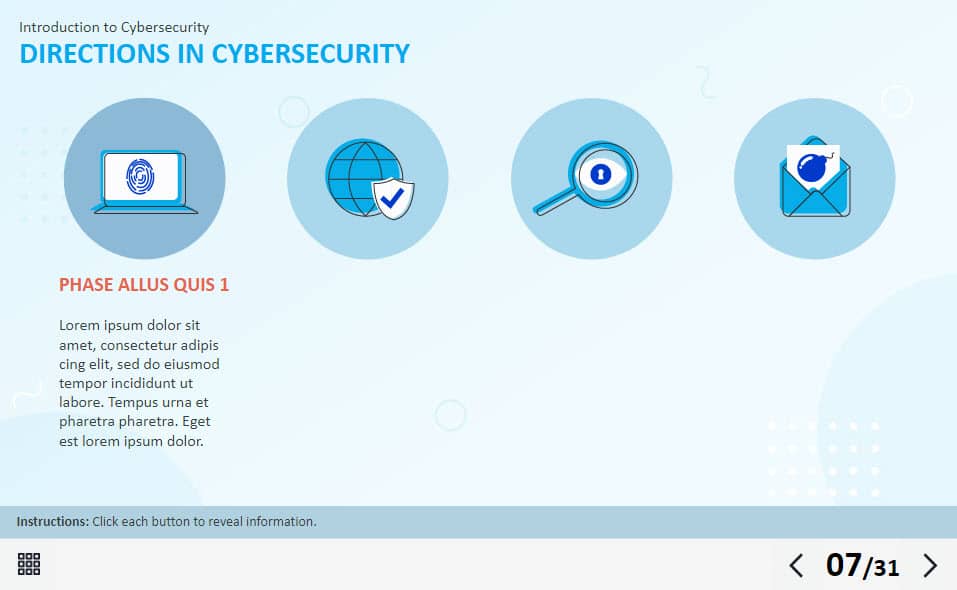 Introduction to Cybersecurity

DIRECTIONS IN CYBERSECURITY

PHASE ALLUS QUIS 1

Lorem ipsum dolor sit amet, consectetur adipis cing elit, sed do eiusmod tempor incididunt ut labore. Tempus urna et pharetra pharetra. Eget est lorem ipsum dolor.

Instructions: Click each button to reveal information.

07/31